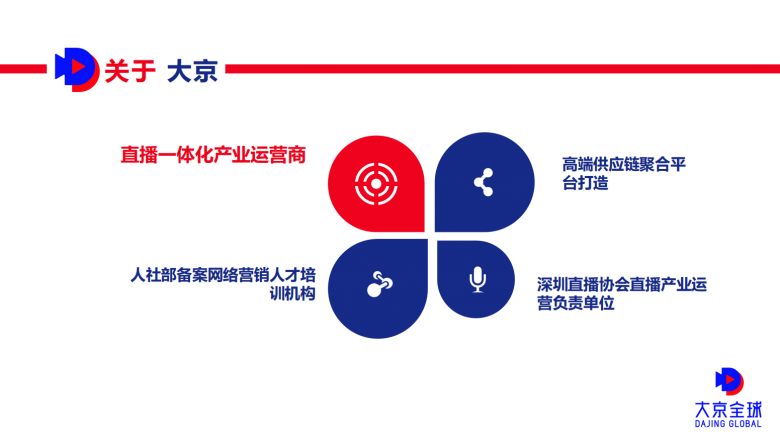 关于 大京

直播一体化产业运营商

高端供应链聚合平台打造

人社部备案网络营销人才培训机构

深圳直播协会直播产业运营负责单位

大京全球
DAJING GLOBAL